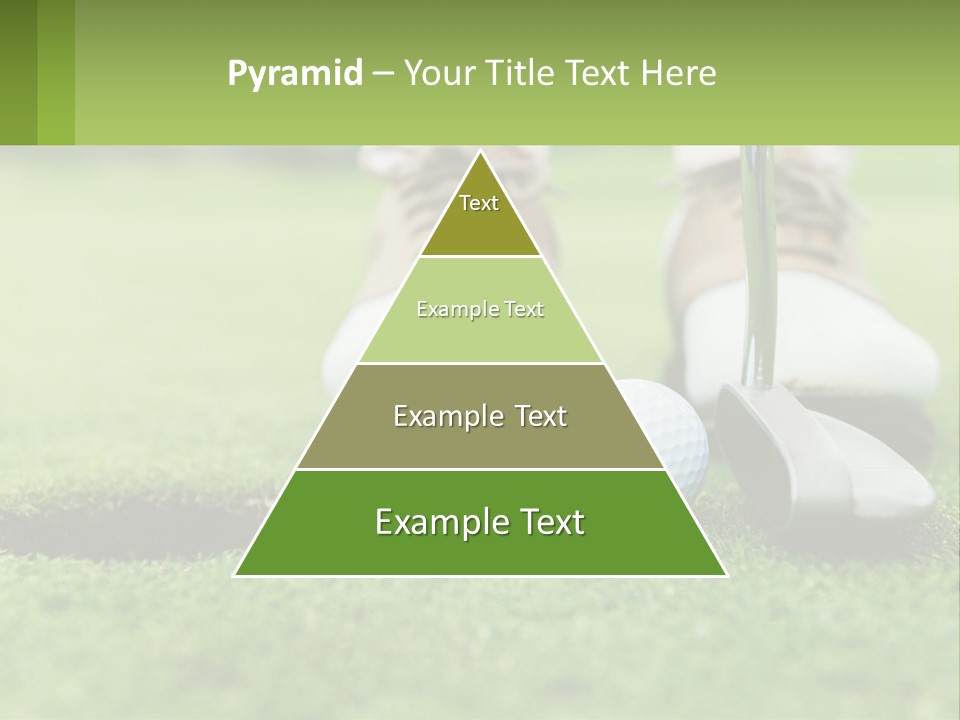 Pyramid – Your Title Text Here

Text

Example Text

Example Text

Example Text